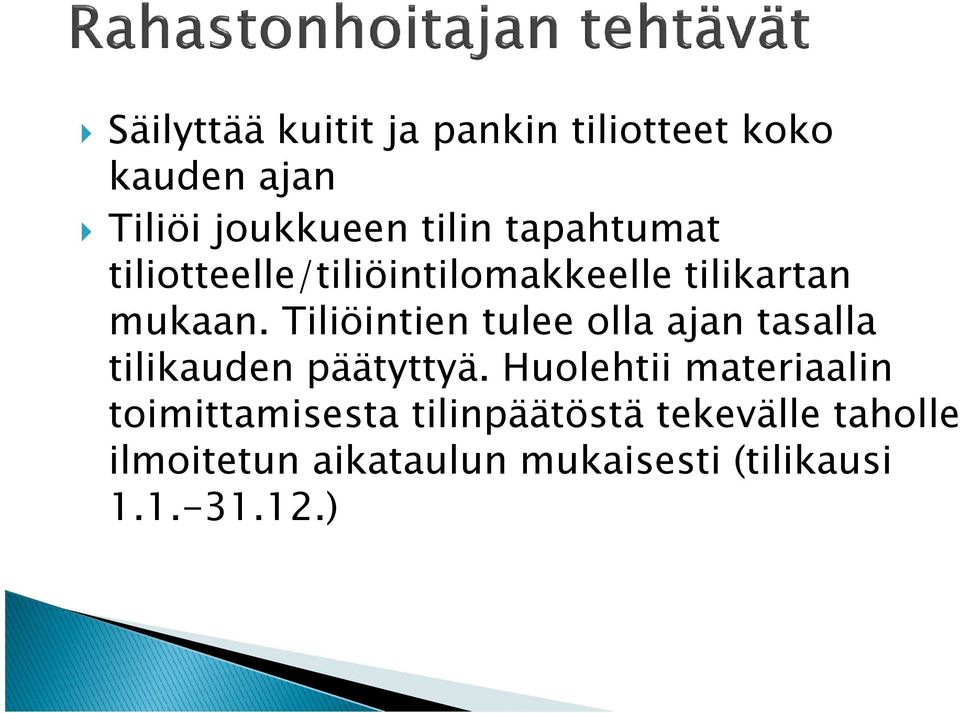 Rahastonhoitajan tehtävät

Säilyttää kuitit ja pankin tiliotteet koko kauden ajan

Tiliöi joukkueen tilin tapahtumat tiliotteelle/tiliöintilomakkeelle tilikartan mukaan. Tiliöintien tulee olla ajan tasalla tilikauden päätyttyä. Huolehtii materiaalin toimittamisesta tilinpäätöstä tekevälle taholle ilmoitetun aikataulun mukaisesti (tilikausi 1.1.-31.12.)